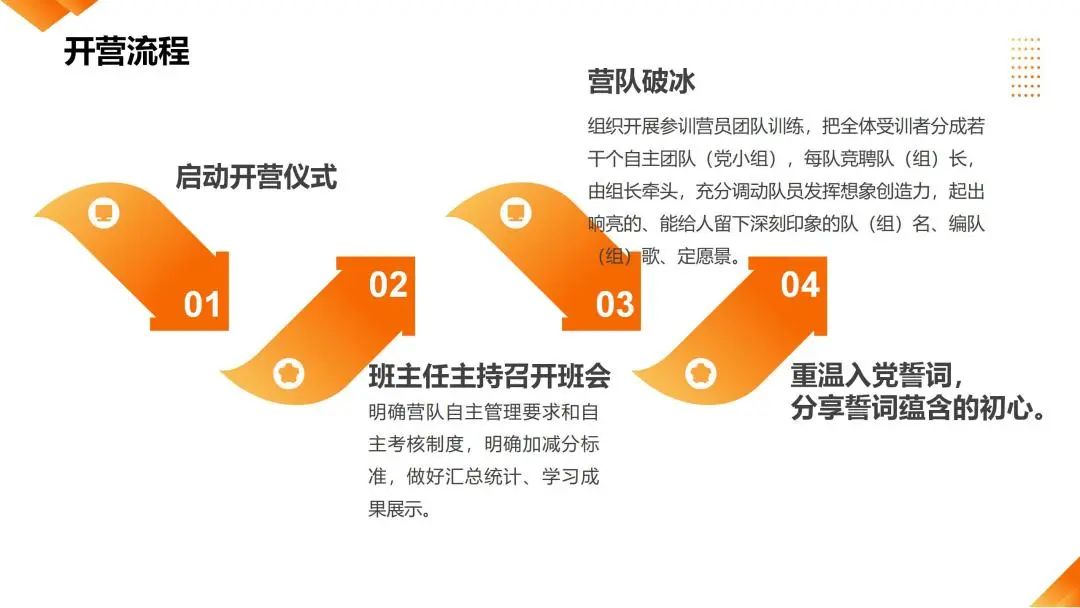 开营流程

启动开营仪式

01

02

班主任主持召开班会

明确营队自主管理要求和自主考核制度，明确加减分标准，做好汇总统计、学习成果展示。

营队破冰

组织开展参训营员团队训练，把全体受训者分成若干个自主团队（党小组），每队竞聘队（组）长，由组长牵头，充分调动队员发挥想象创造力，起出响亮的、能给人留下深刻印象的队（组）名、编队（组）歌、定愿景。

03

04

重温入党誓词，分享誓词蕴含的初心。